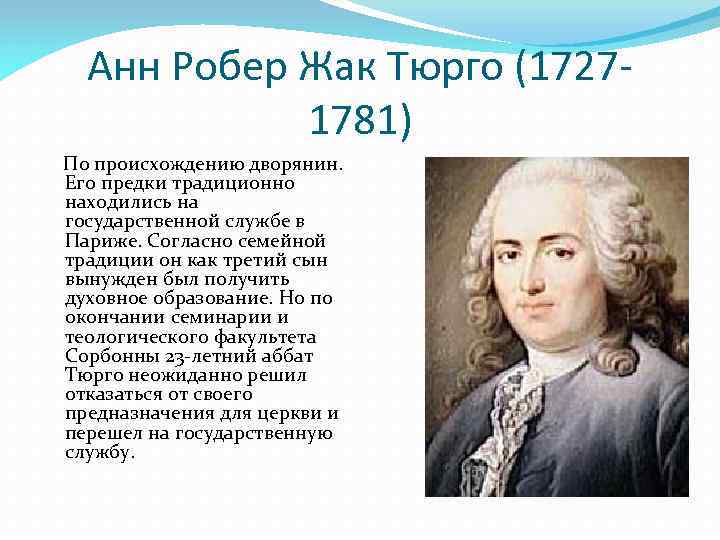 Анн Робер Жак Тюрго (1727-1781)

По происхождению дворянин. Его предки традиционно находились на государственной службе в Париже. Согласно семейной традиции он как третий сын вынужден был получить духовное образование. Но по окончании семинарии и теологического факультета Сорбонны 23-летний аббат Тюрго неожиданно решил отказаться от своего предназначения для церкви и перешел на государственную службу.